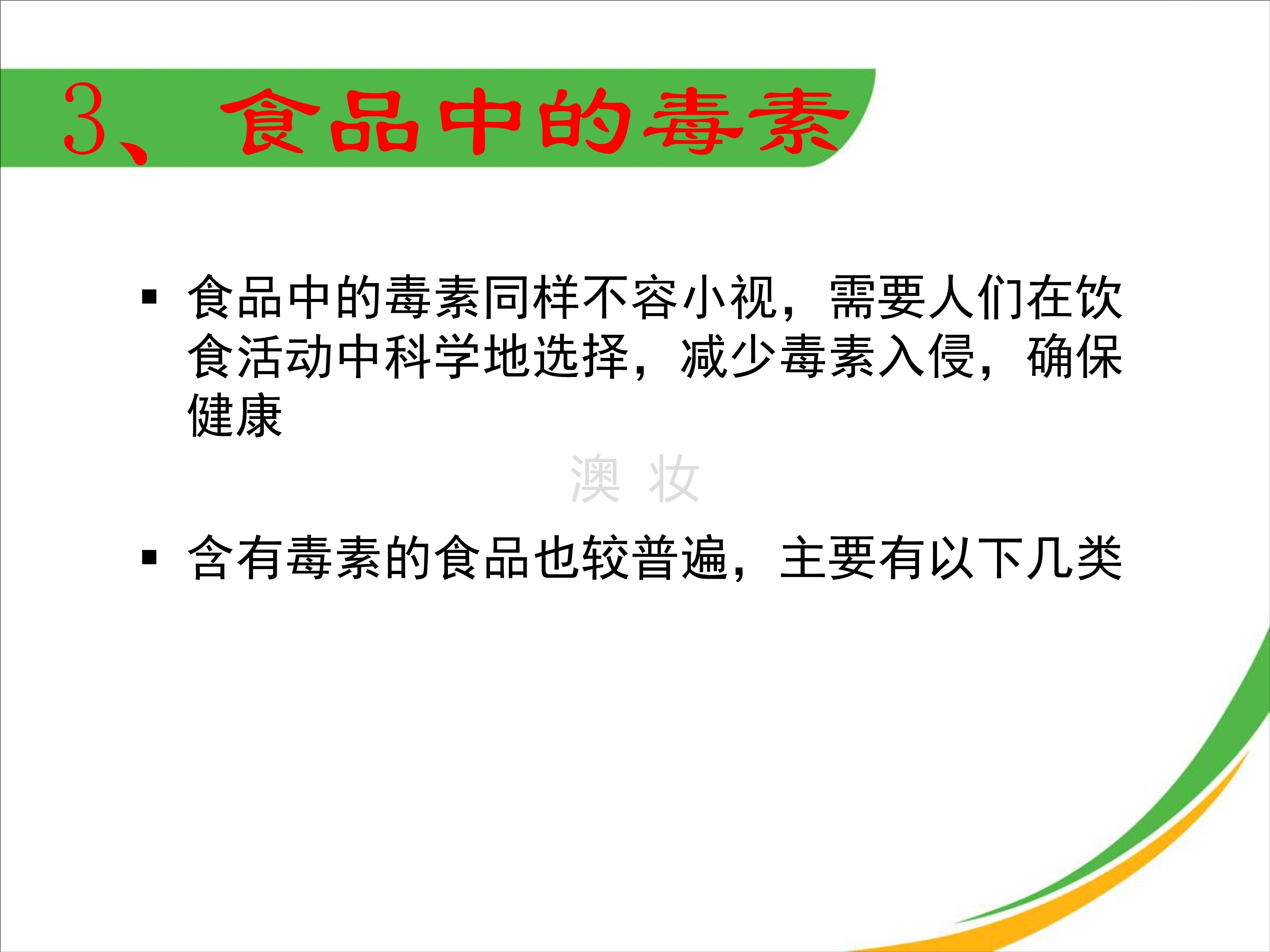 3、食品中的毒素

▪ 食品中的毒素同样不容小视，需要人们在饮食活动中科学地选择，减少毒素入侵，确保健康

澳 妆

▪ 含有毒素的食品也较普遍，主要有以下几类